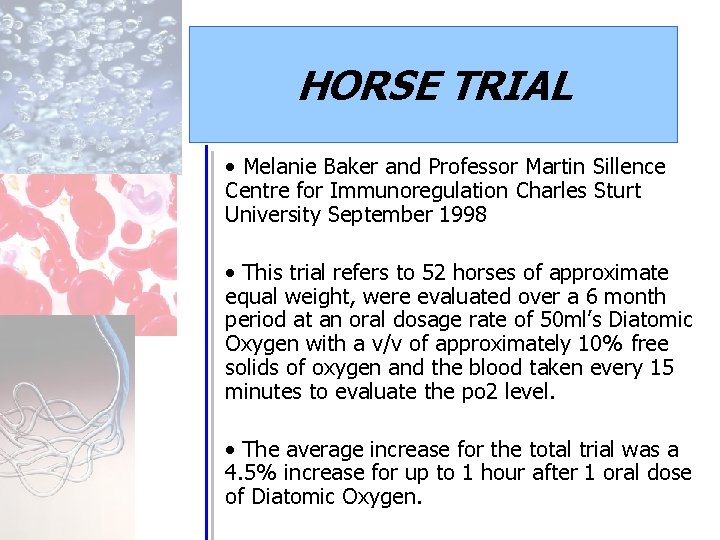 HORSE TRIAL

• Melanie Baker and Professor Martin Sillence Centre for Immunoregulation Charles Sturt University September 1998

• This trial refers to 52 horses of approximate equal weight, were evaluated over a 6 month period at an oral dosage rate of 50ml's Diatomic Oxygen with a v/v of approximately 10% free solids of oxygen and the blood taken every 15 minutes to evaluate the po2 level.

• The average increase for the total trial was a 4.5% increase for up to 1 hour after 1 oral dose of Diatomic Oxygen.